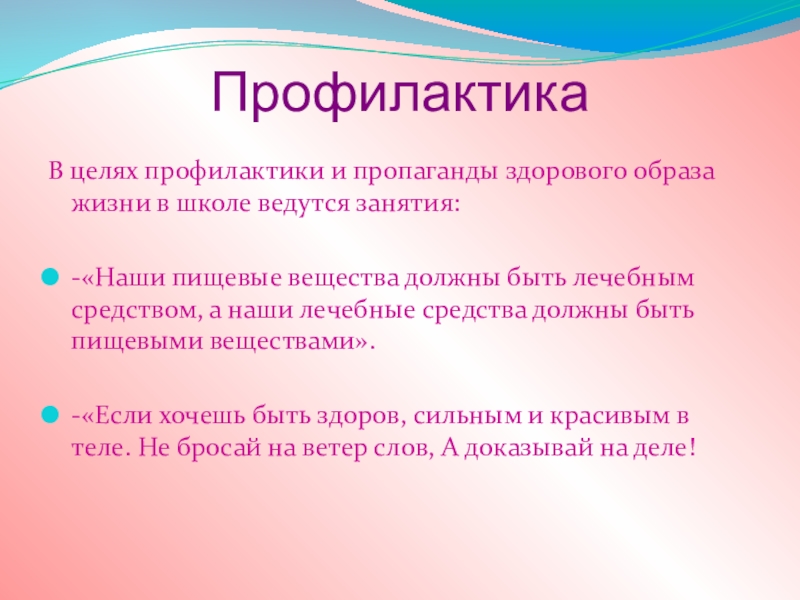 Профилактика

В целях профилактики и пропаганды здорового образа жизни в школе ведутся занятия:

-«Наши пищевые вещества должны быть лечебным средством, а наши лечебные средства должны быть пищевыми веществами».

-«Если хочешь быть здоров, сильным и красивым в теле. Не бросай на ветер слов, А доказывай на деле!